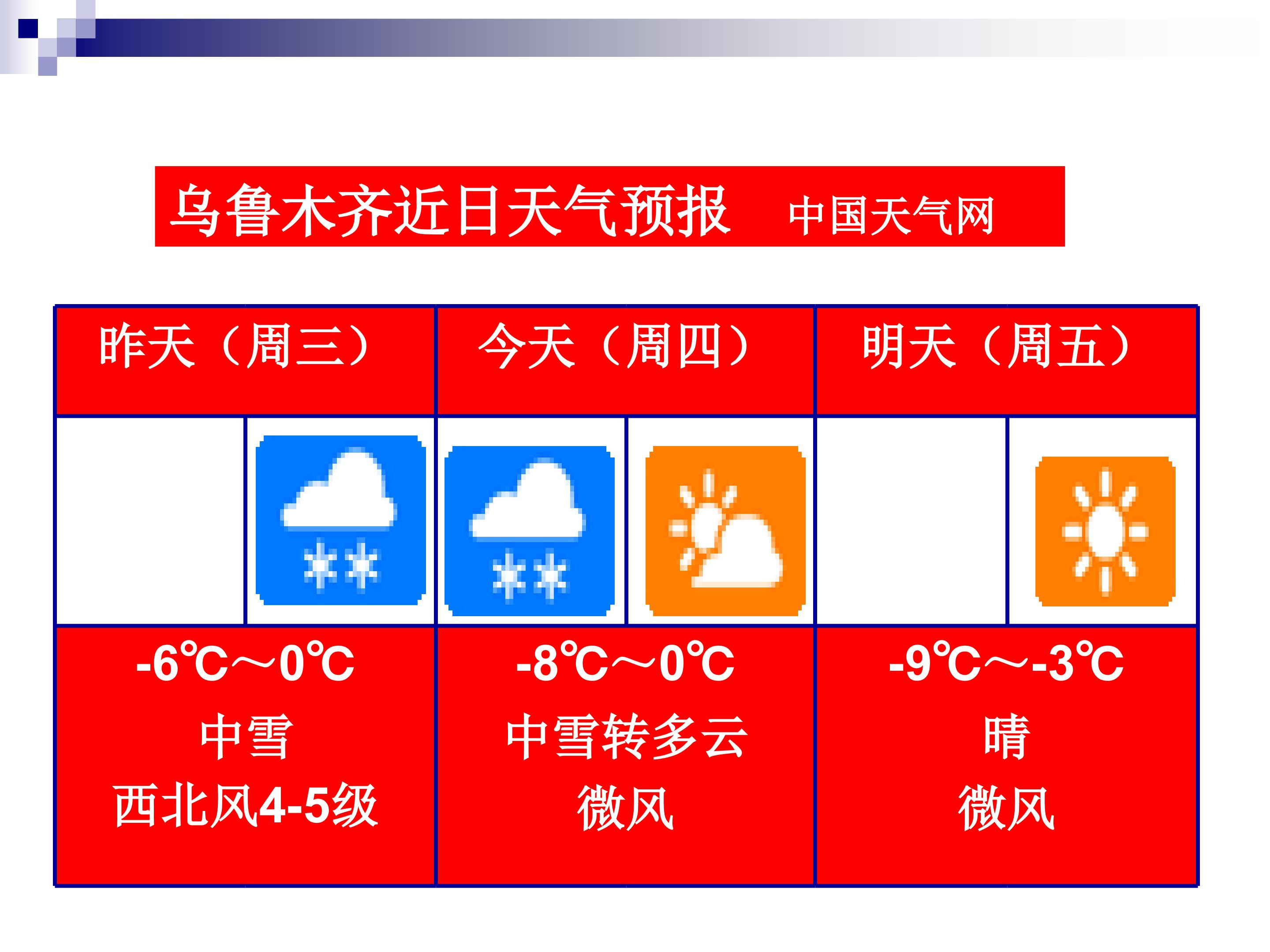 乌鲁木齐近日天气预报 中国天气网

| 昨天（周三） | 今天（周四） | 明天（周五） |
|---|---|---|
| -6℃～0℃ 中雪 西北风4-5级 | -8℃～0℃ 中雪转多云 微风 | -9℃～-3℃ 晴 微风 |